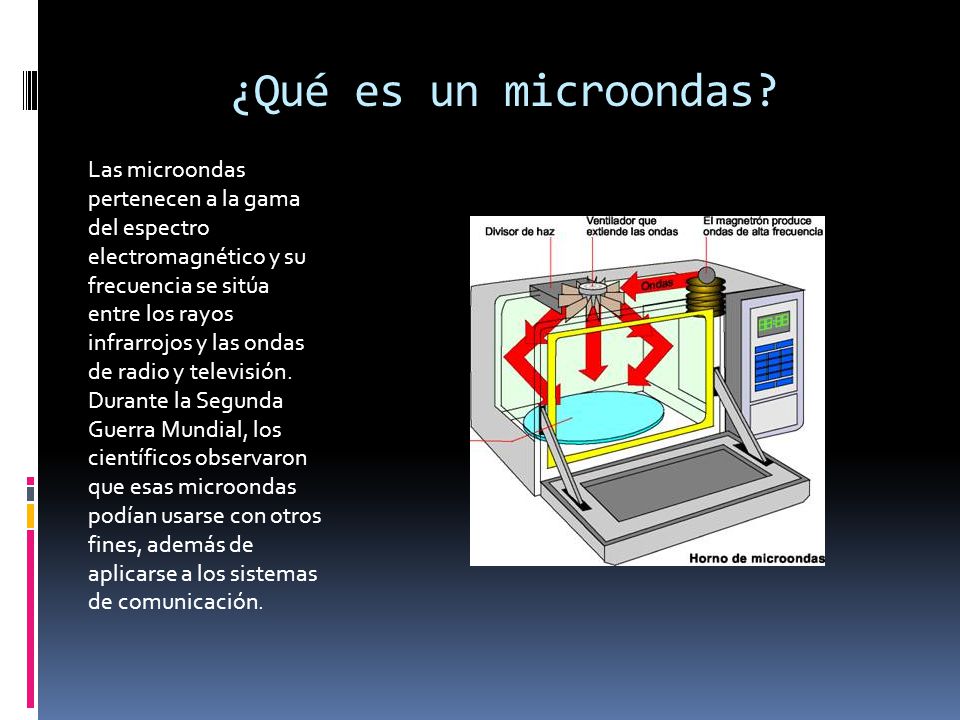 ¿Qué es un microondas?

Las microondas pertenecen a la gama del espectro electromagnético y su frecuencia se sitúa entre los rayos infrarrojos y las ondas de radio y televisión. Durante la Segunda Guerra Mundial, los científicos observaron que esas microondas podían usarse con otros fines, además de aplicarse a los sistemas de comunicación.

Divisor de haz
Ventilador que extiende las ondas
El magnetrón produce ondas de alta frecuencia
Ondas
Horno de microondas